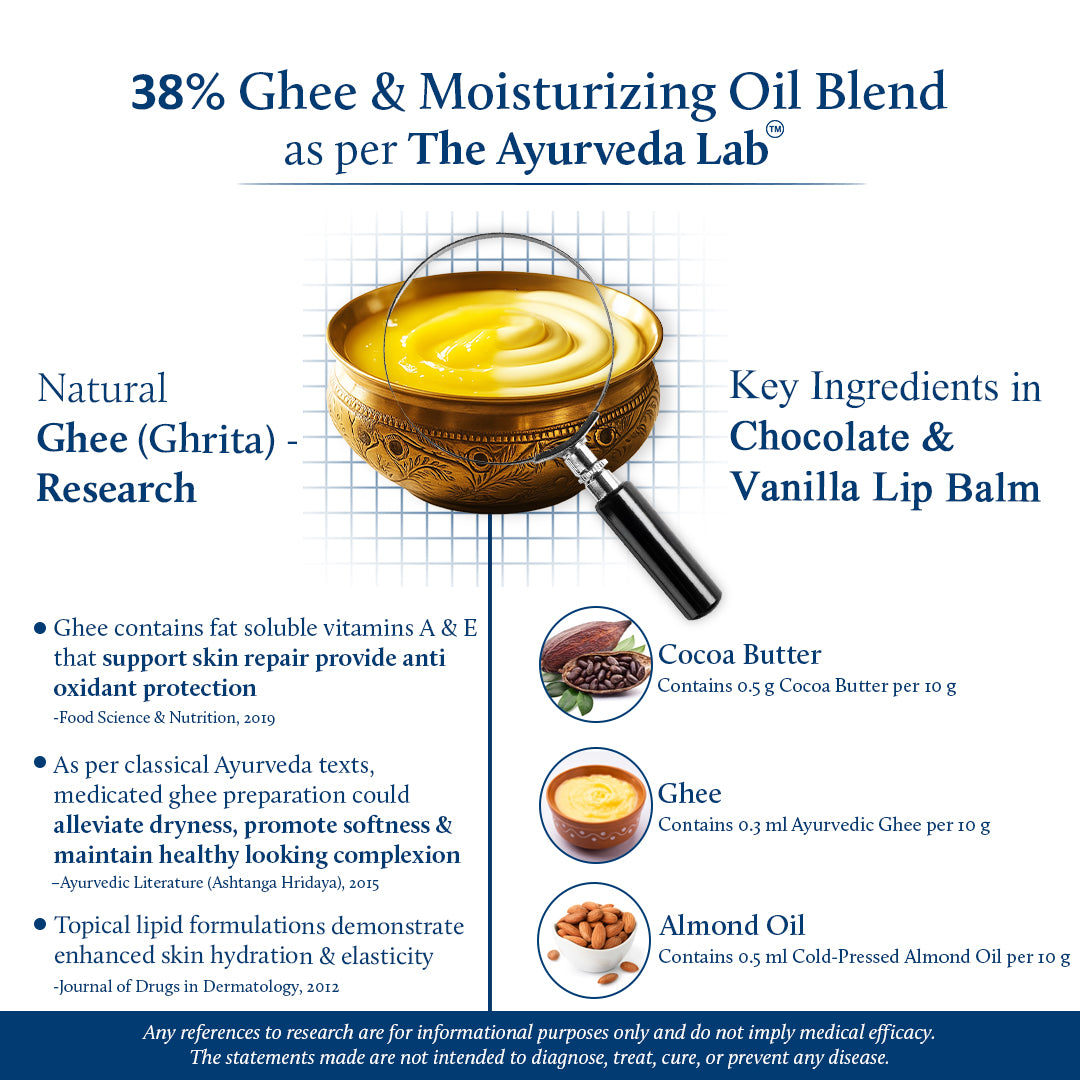 38% Ghee & Moisturizing Oil Blend
as per The Ayurveda Lab™

Natural
Ghee (Ghrita) - Research

Key Ingredients in Chocolate & Vanilla Lip Balm

• Ghee contains fat soluble vitamins A & E that support skin repair provide anti oxidant protection
-Food Science & Nutrition, 2019

• As per classical Ayurveda texts, medicated ghee preparation could alleviate dryness, promote softness & maintain healthy looking complexion
–Ayurvedic Literature (Ashtanga Hridaya), 2015

• Topical lipid formulations demonstrate enhanced skin hydration & elasticity
-Journal of Drugs in Dermatology, 2012

Cocoa Butter
Contains 0.5 g Cocoa Butter per 10 g

Ghee
Contains 0.3 ml Ayurvedic Ghee per 10 g

Almond Oil
Contains 0.5 ml Cold-Pressed Almond Oil per 10 g

Any references to research are for informational purposes only and do not imply medical efficacy.
The statements made are not intended to diagnose, treat, cure, or prevent any disease.